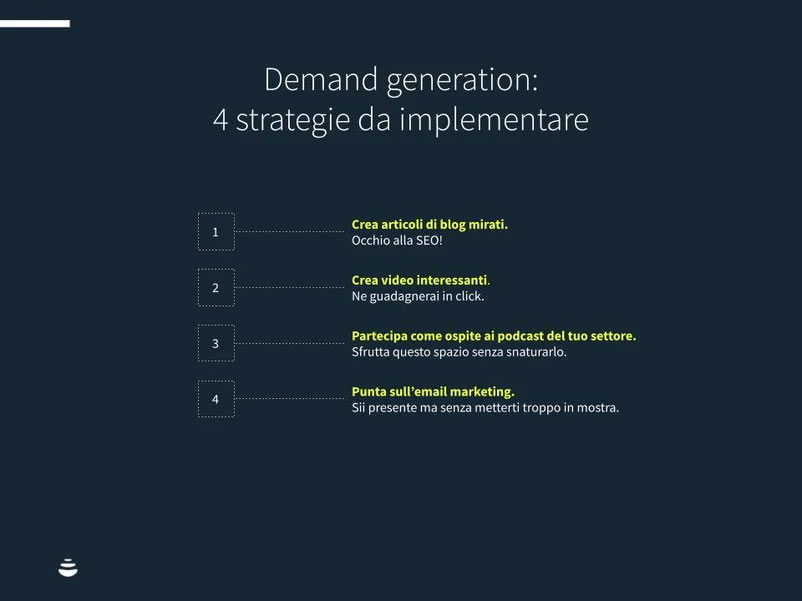 Demand generation:
4 strategie da implementare

1

Crea articoli di blog mirati.
Occhio alla SEO!

2

Crea video interessanti.
Ne guadagnerai in click.

3

Partecipa come ospite ai podcast del tuo settore.
Sfrutta questo spazio senza snaturarlo.

4

Punta sull'email marketing.
Sii presente ma senza metterti troppo in mostra.